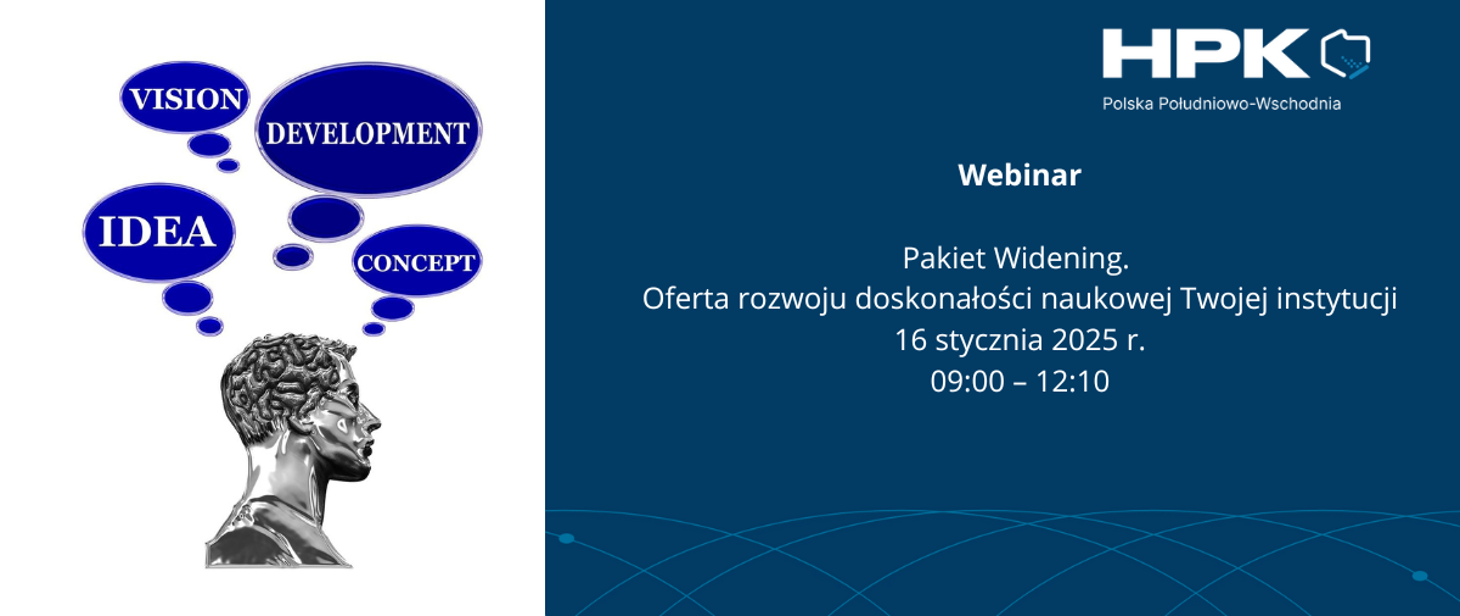 VISION
DEVELOPMENT
IDEA
CONCEPT

HPK
Polska Południowo-Wschodnia

Webinar

Pakiet Widening.
Oferta rozwoju doskonałości naukowej Twojej instytucji
16 stycznia 2025 r.
09:00 – 12:10